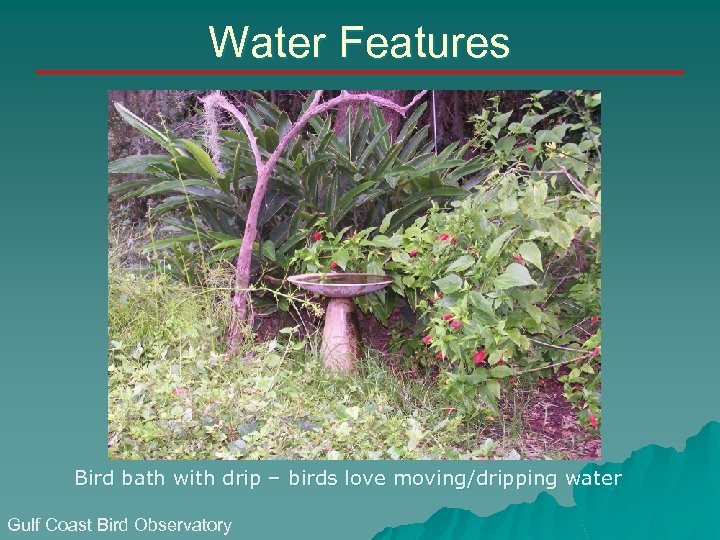 Water Features

Bird bath with drip – birds love moving/dripping water

Gulf Coast Bird Observatory